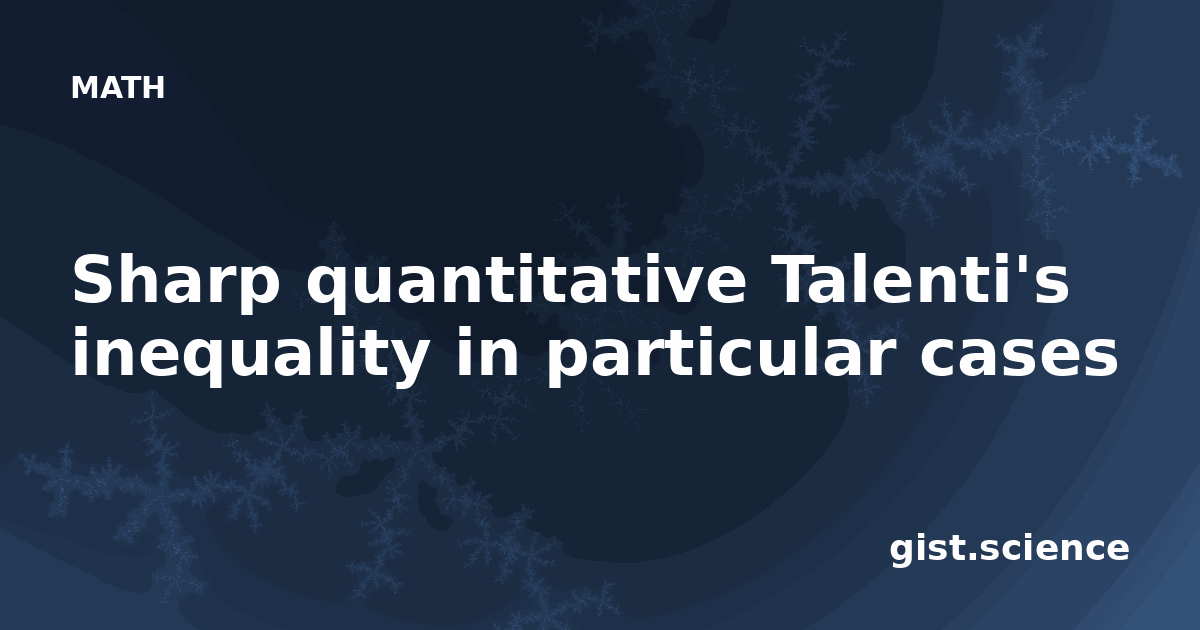 MATH

Sharp quantitative Talenti's inequality in particular cases

gist.science